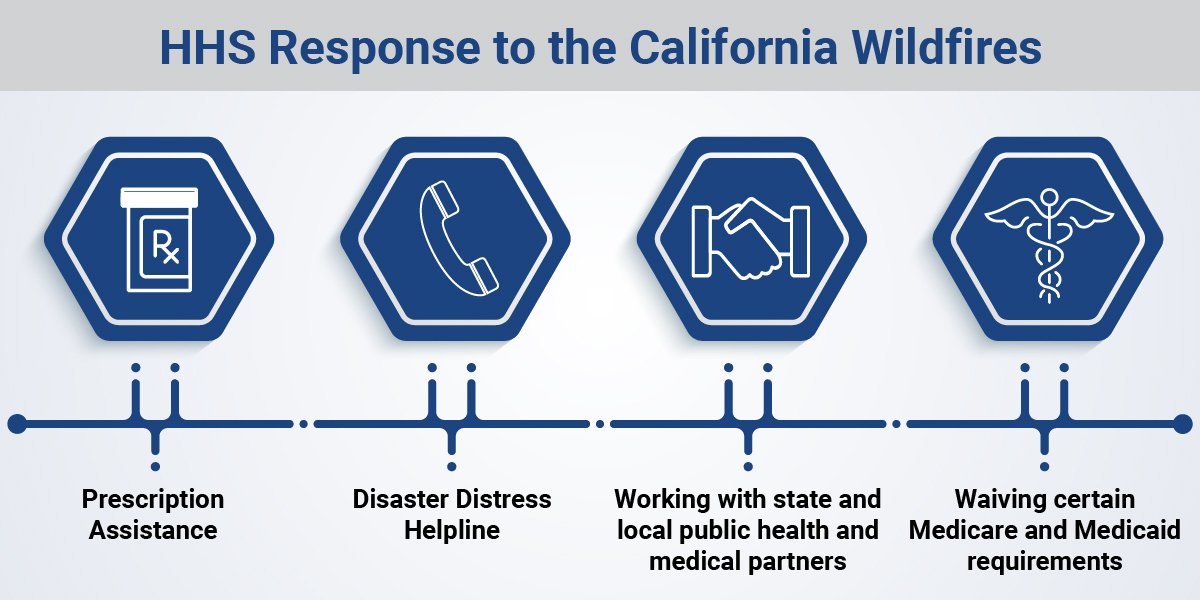 HHS Response to the California Wildfires

Rx

Prescription Assistance

Disaster Distress Helpline

Working with state and local public health and medical partners

Waiving certain Medicare and Medicaid requirements